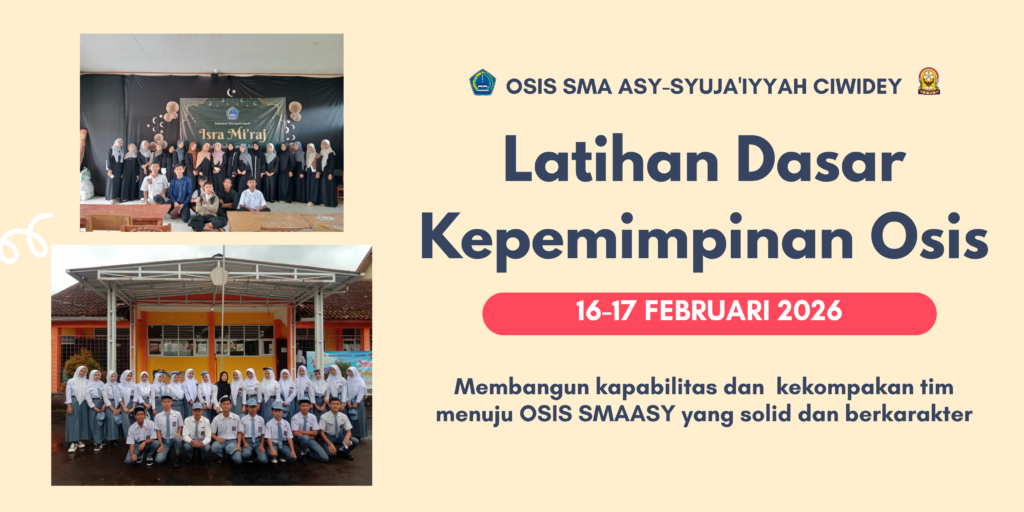 Isra Mi'raj

OSIS SMA ASY-SYUJA'IYYAH CIWIDEY

Latihan Dasar Kepemimpinan Osis

16-17 FEBRUARI 2026

Membangun kapabilitas dan kekompakan tim menuju OSIS SMAASY yang solid dan berkarakter